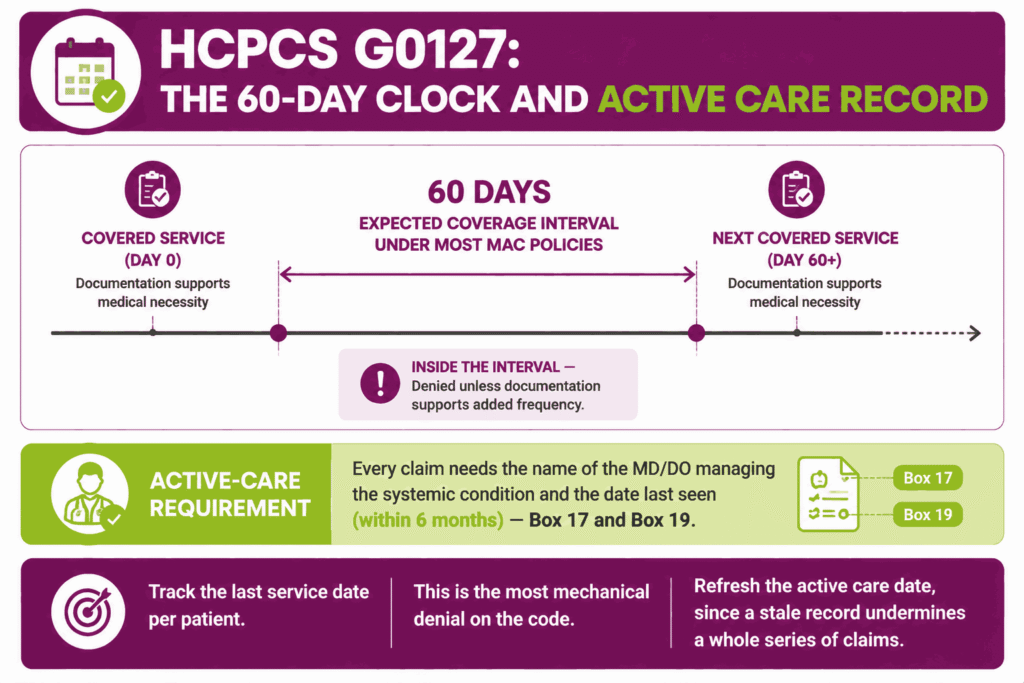 HCPCS G0127:
THE 60-DAY CLOCK AND ACTIVE CARE RECORD

COVERED SERVICE (DAY 0)
Documentation supports medical necessity

60 DAYS
EXPECTED COVERAGE INTERVAL UNDER MOST MAC POLICIES

NEXT COVERED SERVICE (DAY 60+)
Documentation supports medical necessity

INSIDE THE INTERVAL —
Denied unless documentation supports added frequency.

ACTIVE-CARE REQUIREMENT

Every claim needs the name of the MD/DO managing the systemic condition and the date last seen (within 6 months) — Box 17 and Box 19.

Box 17
Box 19

Track the last service date per patient.

This is the most mechanical denial on the code.

Refresh the active care date, since a stale record undermines a whole series of claims.